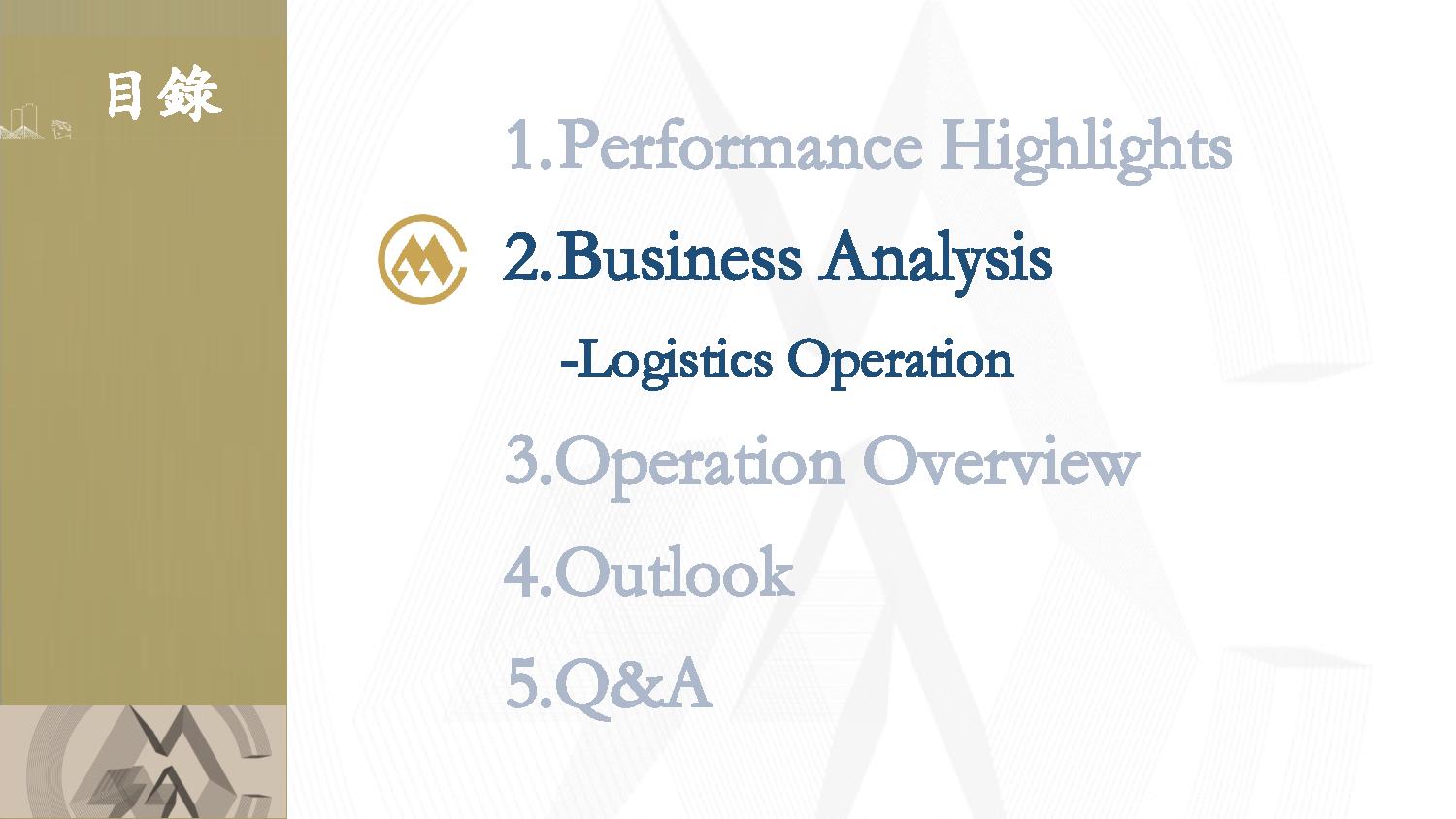 目錄

1.Performance Highlights

2.Business Analysis

-Logistics Operation

3.Operation Overview

4.Outlook

5.Q&A